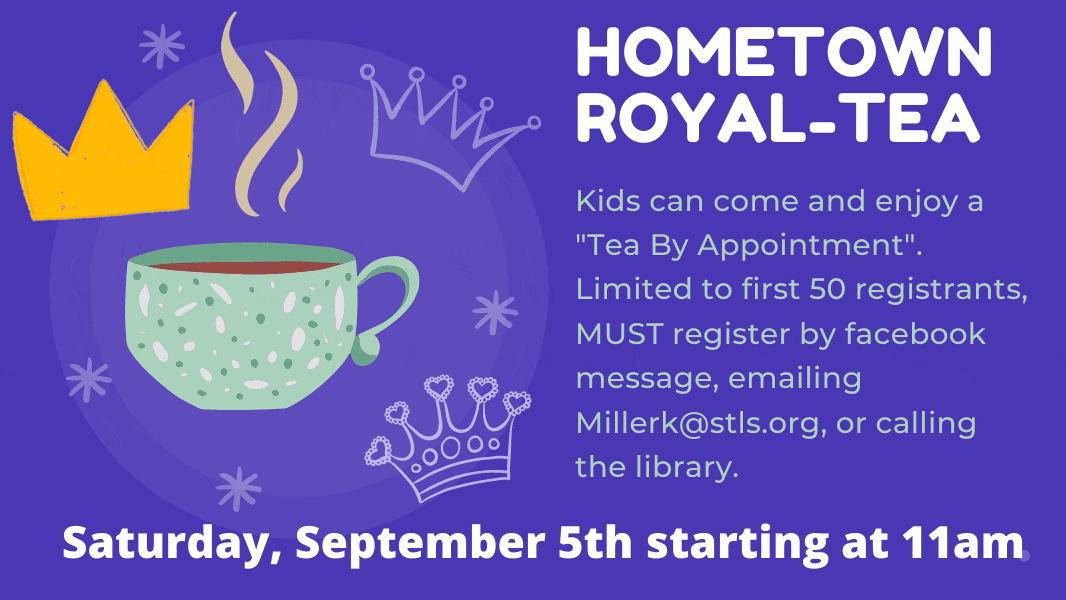 HOMETOWN ROYAL-TEA

Kids can come and enjoy a "Tea By Appointment". Limited to first 50 registrants, MUST register by facebook message, emailing Millerk@stls.org, or calling the library.

Saturday, September 5th starting at 11am